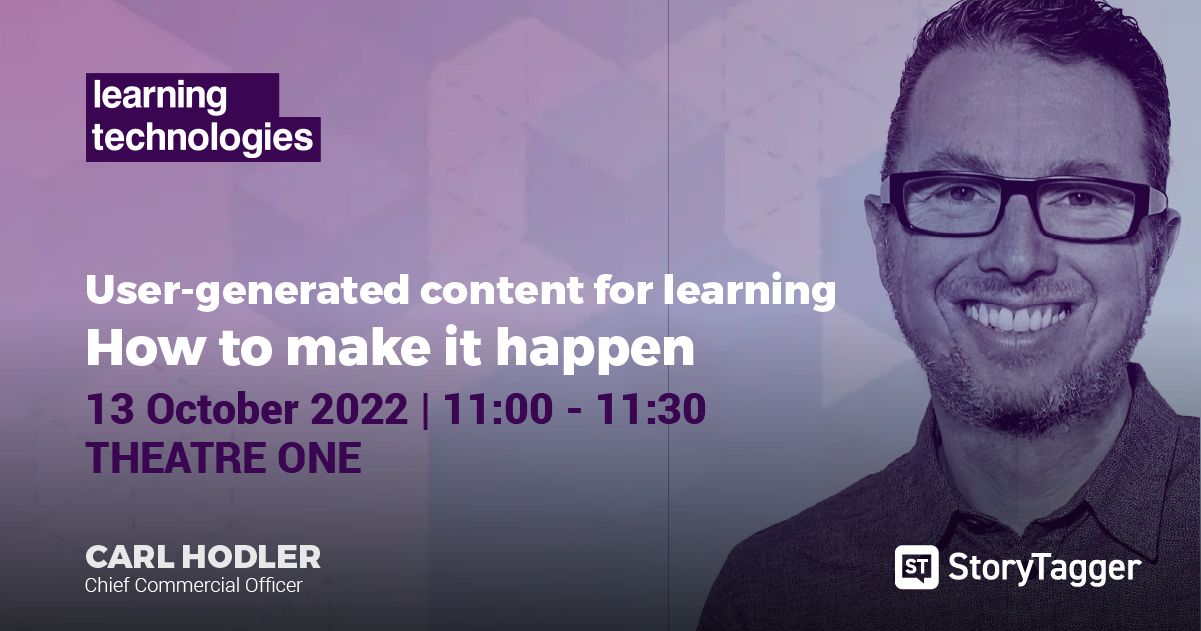 learning technologies

User-generated content for learning
How to make it happen
13 October 2022 | 11:00 - 11:30
THEATRE ONE

CARL HODLER
Chief Commercial Officer

ST StoryTagger